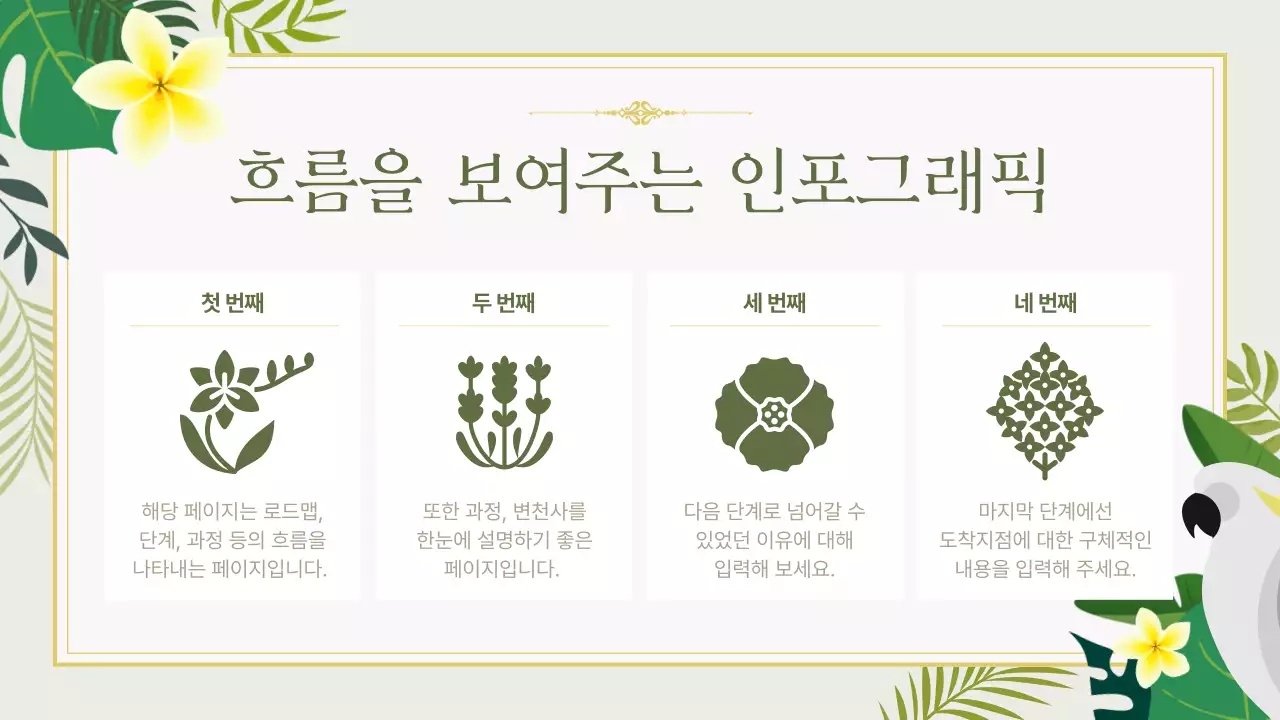 흐름을 보여주는 인포그래픽

첫 번째

해당 페이지는 로드맵, 단계, 과정 등의 흐름을 나타내는 페이지입니다.

두 번째

또한 과정, 변천사를 한눈에 설명하기 좋은 페이지입니다.

세 번째

다음 단계로 넘어갈 수 있었던 이유에 대해 입력해 보세요.

네 번째

마지막 단계에선 도착지점에 대한 구체적인 내용을 입력해 주세요.